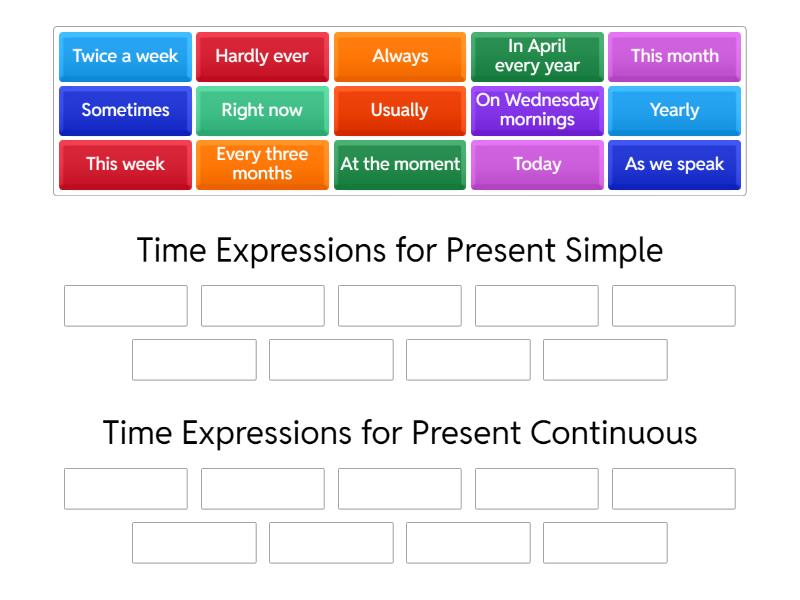 Twice a week
Hardly ever
Always
In April every year
This month
Sometimes
Right now
Usually
On Wednesday mornings
Yearly
This week
Every three months
At the moment
Today
As we speak

Time Expressions for Present Simple

Time Expressions for Present Continuous